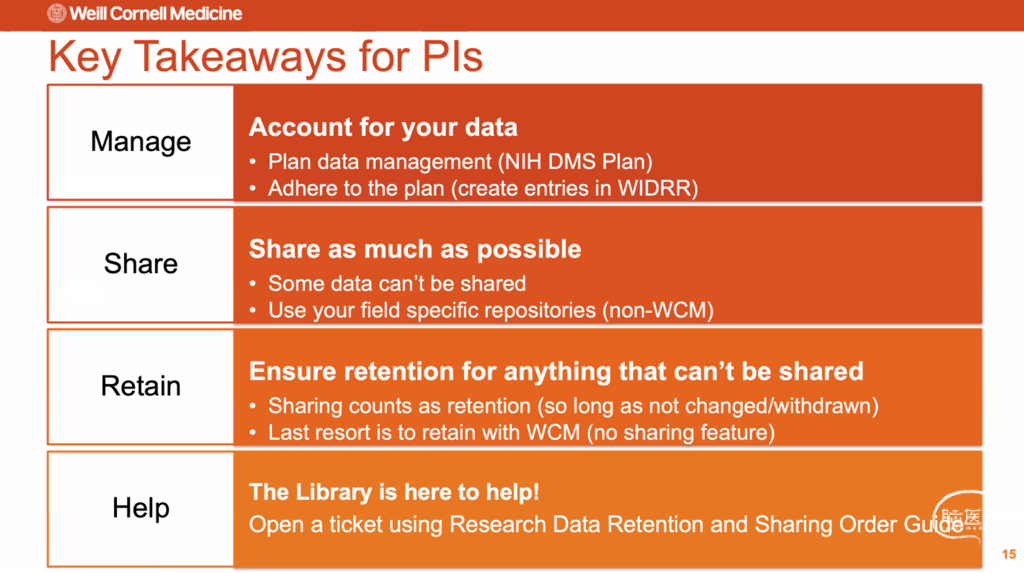 Weill Cornell Medicine

Key Takeaways for PIs

Manage

Account for your data
• Plan data management (NIH DMS Plan)
• Adhere to the plan (create entries in WIDRR)

Share

Share as much as possible
• Some data can't be shared
• Use your field specific repositories (non-WCM)

Retain

Ensure retention for anything that can't be shared
• Sharing counts as retention (so long as not changed/withdrawn)
• Last resort is to retain with WCM (no sharing feature)

Help

The Library is here to help!
Open a ticket using Research Data Retention and Sharing Order Guide

脑医

15